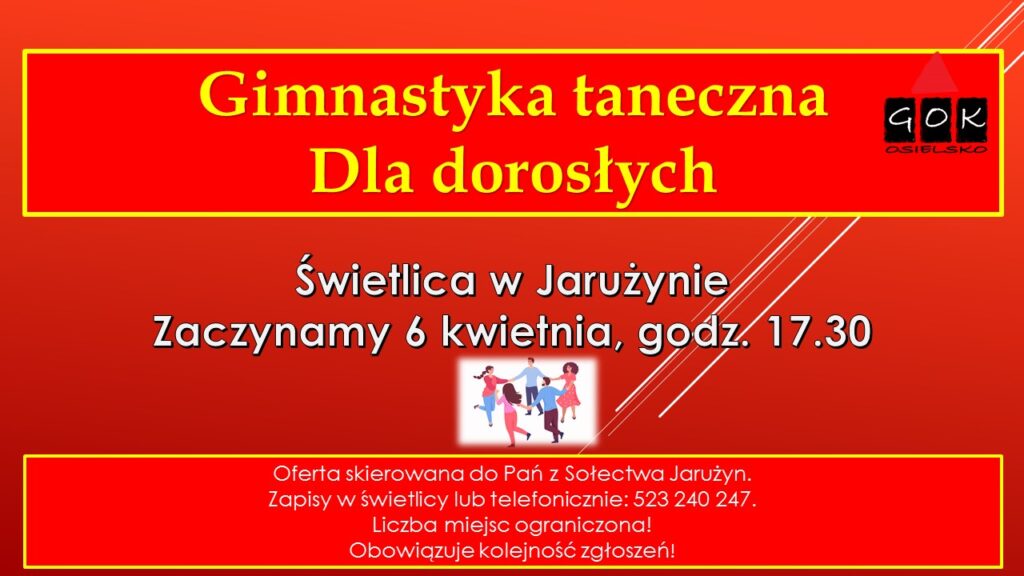 Gimnastyka taneczna
Dla dorosłych

GOK
OSIELSKO

Świetlica w Jarużynie
Zaczynamy 6 kwietnia, godz. 17.30

Oferta skierowana do Pań z Sołectwa Jarużyn.
Zapisy w świetlicy lub telefonicznie: 523 240 247.
Liczba miejsc ograniczona!
Obowiązuje kolejność zgłoszeń!